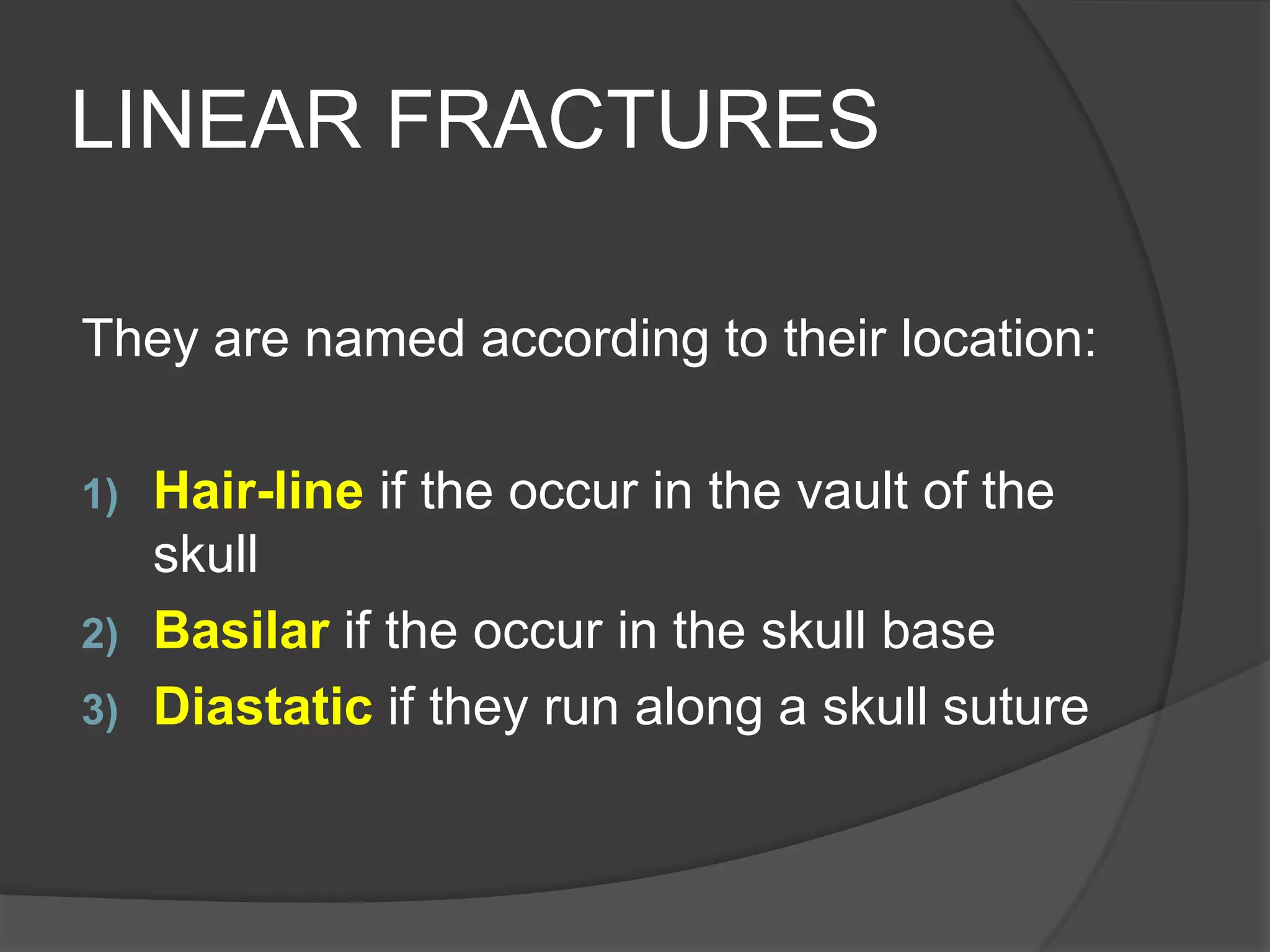 LINEAR FRACTURES

They are named according to their location:

1) Hair-line if the occur in the vault of the skull
2) Basilar if the occur in the skull base
3) Diastatic if they run along a skull suture